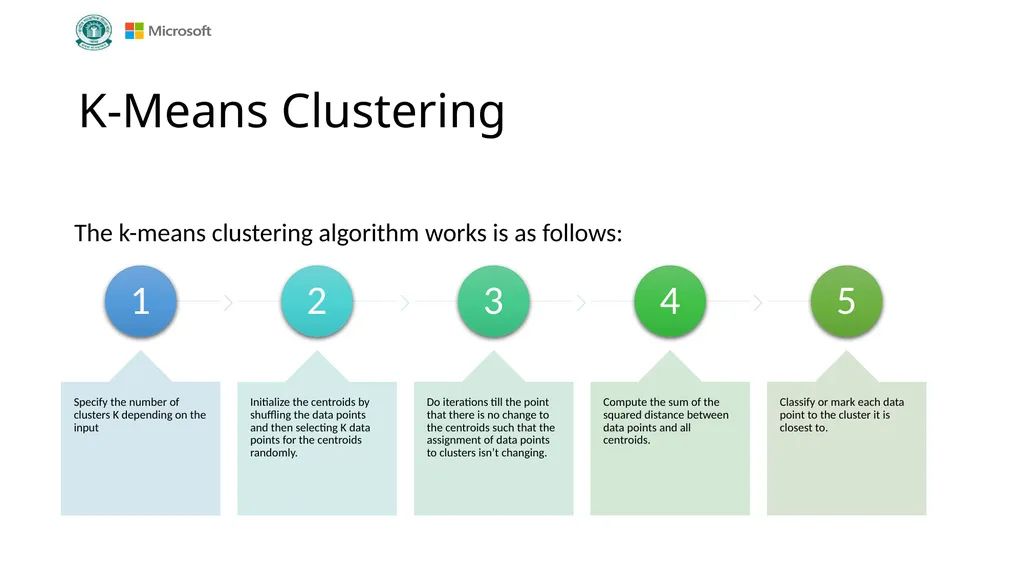 Microsoft

K-Means Clustering

The k-means clustering algorithm works is as follows:

1

Specify the number of clusters K depending on the input

2

Initialize the centroids by shuffling the data points and then selecting K data points for the centroids randomly.

3

Do iterations till the point that there is no change to the centroids such that the assignment of data points to clusters isn't changing.

4

Compute the sum of the squared distance between data points and all centroids.

5

Classify or mark each data point to the cluster it is closest to.